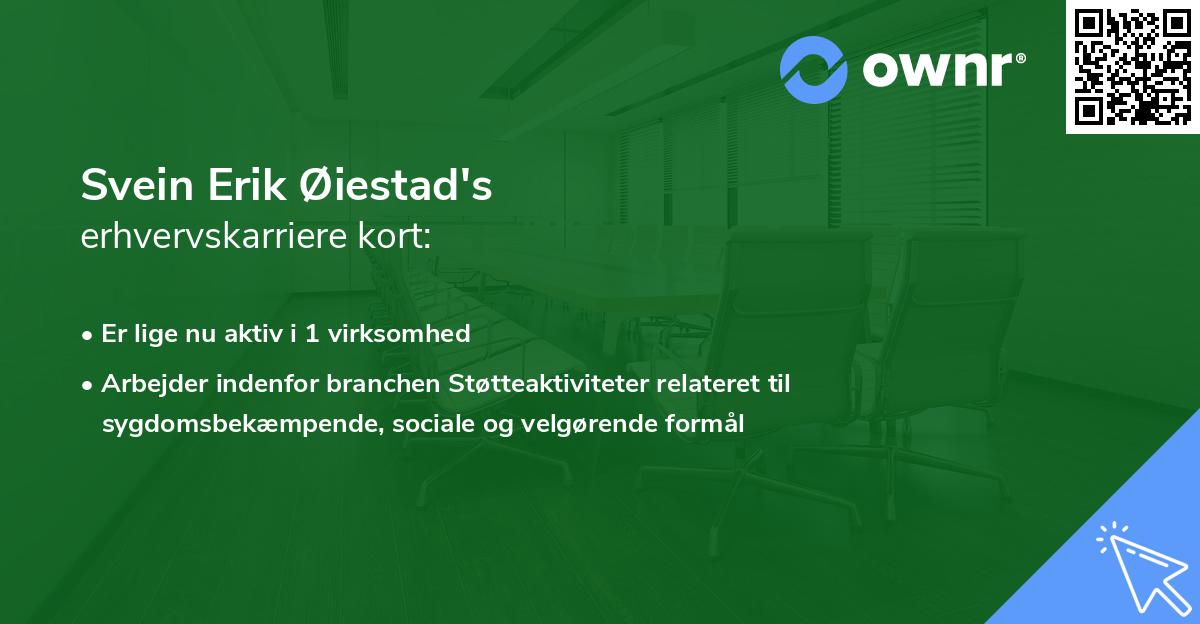 ownr®

Svein Erik Øiestad's
erhvervskarriere kort:

• Er lige nu aktiv i 1 virksomhed

• Arbejder indenfor branchen Støtteaktiviteter relateret til sygdomsbekæmpende, sociale og velgørende formål